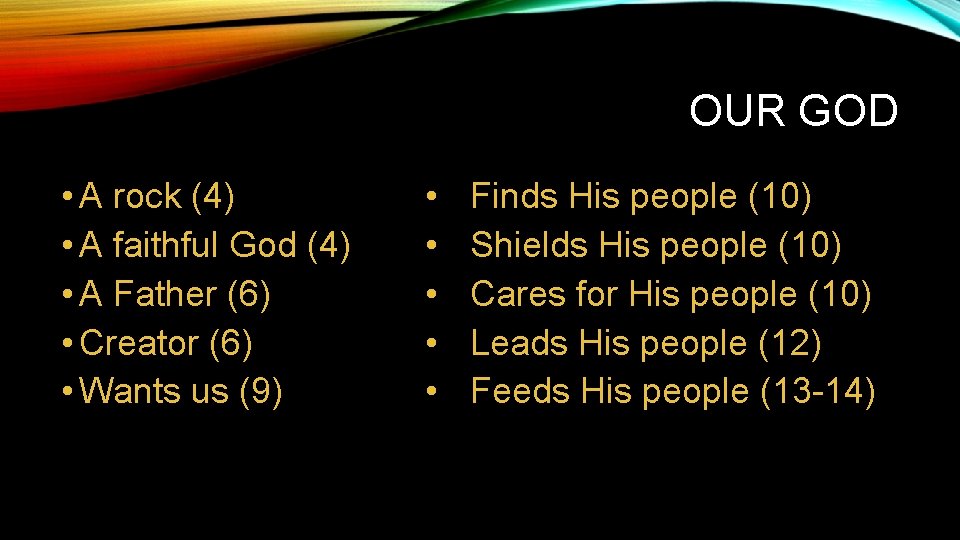 OUR GOD

• A rock (4)
• A faithful God (4)
• A Father (6)
• Creator (6)
• Wants us (9)

• Finds His people (10)
• Shields His people (10)
• Cares for His people (10)
• Leads His people (12)
• Feeds His people (13-14)